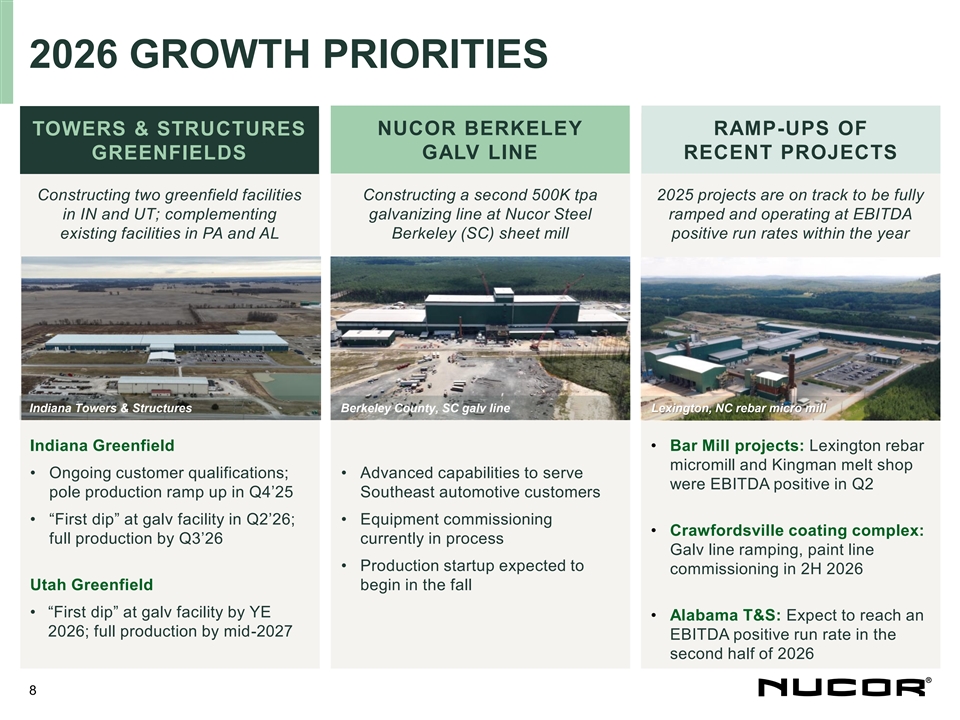 2026 GROWTH PRIORITIES

TOWERS & STRUCTURES GREENFIELDS

Constructing two greenfield facilities in IN and UT; complementing existing facilities in PA and AL

Indiana Towers & Structures

Indiana Greenfield

• Ongoing customer qualifications; pole production ramp up in Q4'25

• "First dip" at galv facility in Q2'26; full production by Q3'26

Utah Greenfield

• "First dip" at galv facility by YE 2026; full production by mid-2027

NUCOR BERKELEY GALV LINE

Constructing a second 500K tpa galvanizing line at Nucor Steel Berkeley (SC) sheet mill

Berkeley County, SC galv line

• Advanced capabilities to serve Southeast automotive customers

• Equipment commissioning currently in process

• Production startup expected to begin in the fall

RAMP-UPS OF RECENT PROJECTS

2025 projects are on track to be fully ramped and operating at EBITDA positive run rates within the year

Lexington, NC rebar micro mill

• Bar Mill projects: Lexington rebar micromill and Kingman melt shop were EBITDA positive in Q2

• Crawfordsville coating complex: Galv line ramping, paint line commissioning in 2H 2026

• Alabama T&S: Expect to reach an EBITDA positive run rate in the second half of 2026

8

NUCOR®